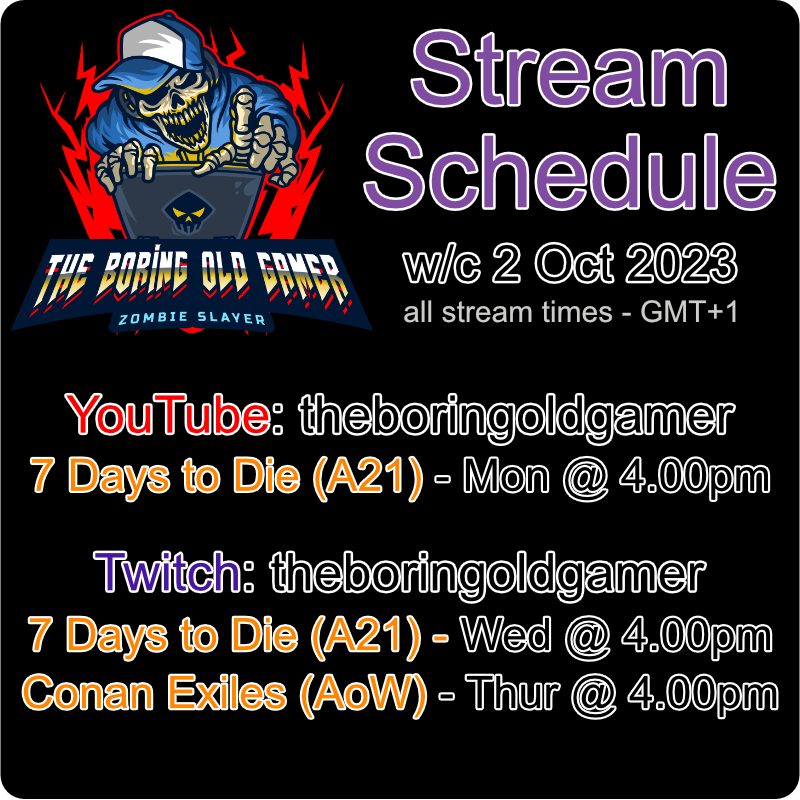 THE BORING OLD GAMER
ZOMBIE SLAYER

Stream Schedule
w/c 2 Oct 2023
all stream times - GMT+1

YouTube: theboringoldgamer
7 Days to Die (A21) - Mon @ 4.00pm

Twitch: theboringoldgamer
7 Days to Die (A21) - Wed @ 4.00pm
Conan Exiles (AoW) - Thur @ 4.00pm